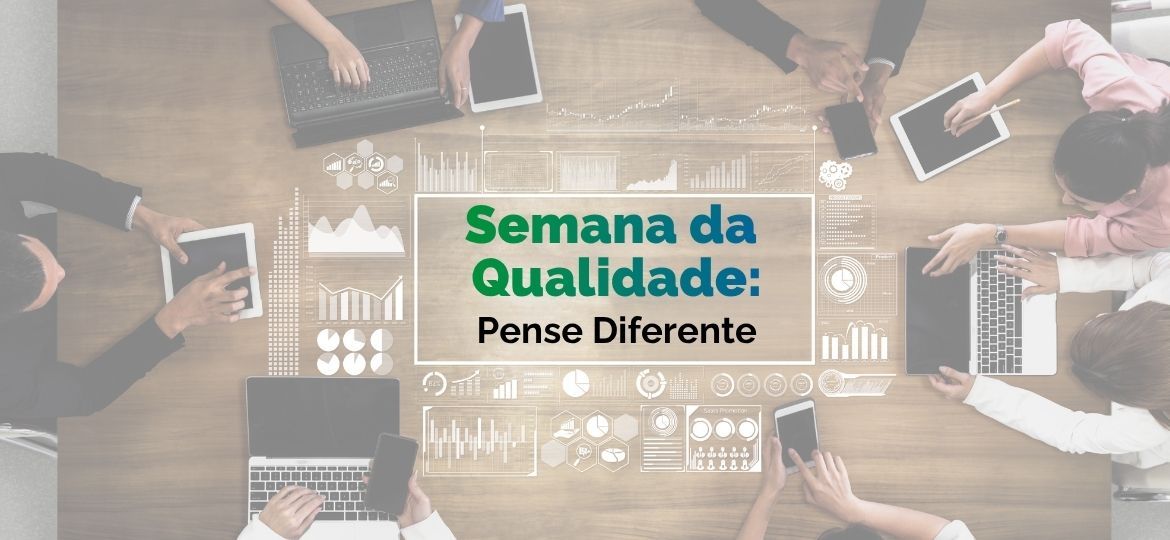 Semana da Qualidade:
Pense Diferente